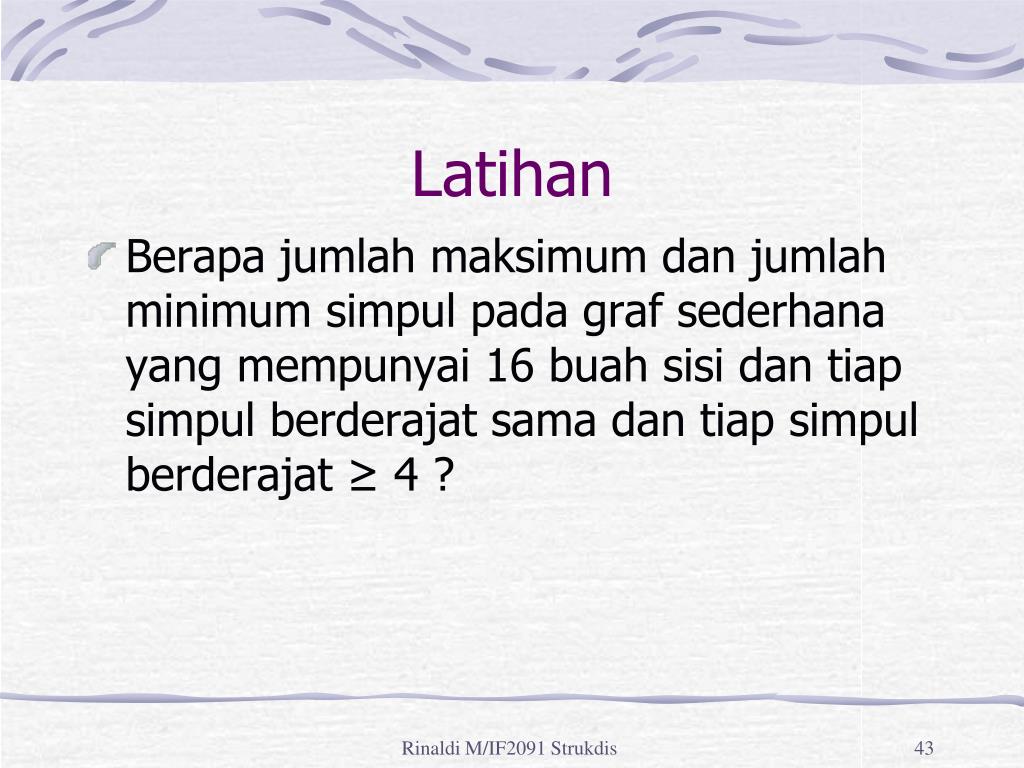 Latihan

Berapa jumlah maksimum dan jumlah minimum simpul pada graf sederhana yang mempunyai 16 buah sisi dan tiap simpul berderajat sama dan tiap simpul berderajat $\geq 4$ ?

Rinaldi M/IF2091 Strukdis

43